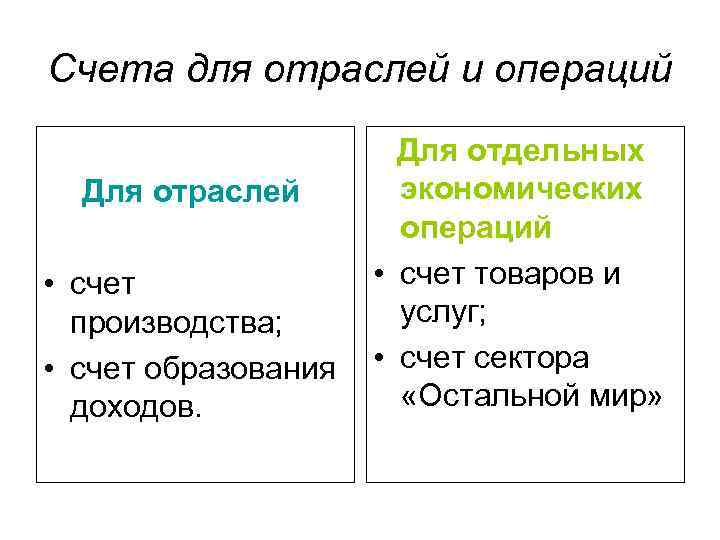 Счета для отраслей и операций

Для отраслей

• счет производства;
• счет образования доходов.

Для отдельных экономических операций

• счет товаров и услуг;
• счет сектора «Остальной мир»